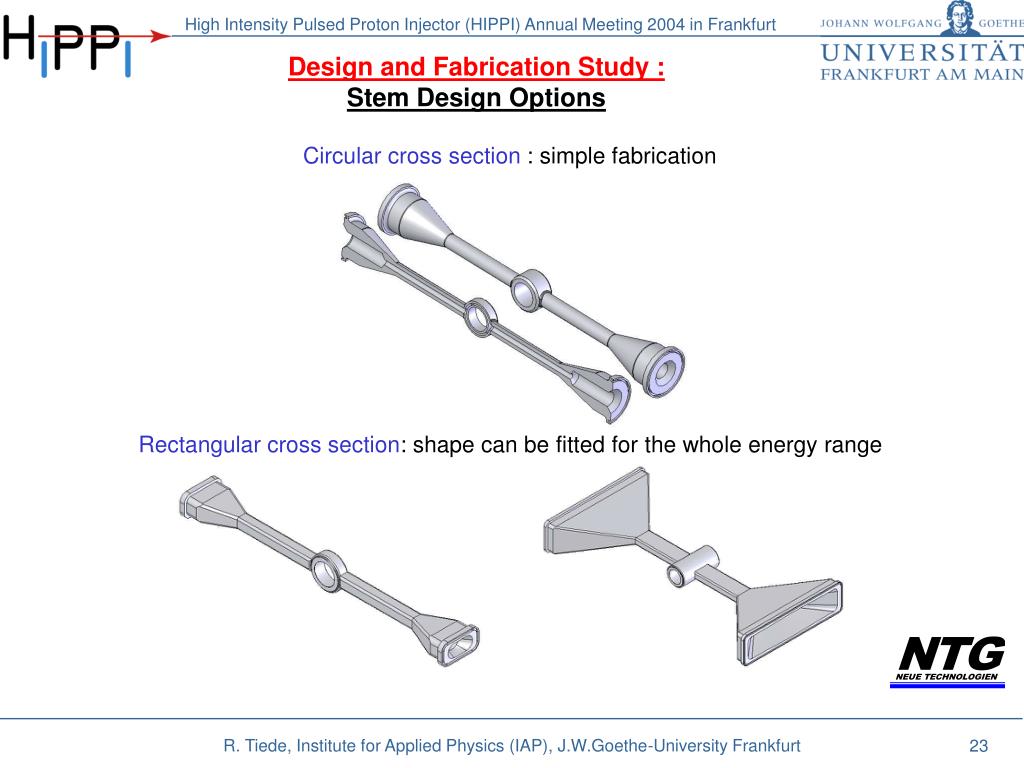 HIPPI

High Intensity Pulsed Proton Injector (HIPPI) Annual Meeting 2004 in Frankfurt

JOHANN WOLFGANG GOETHE
UNIVERSITÄT
FRANKFURT AM MAIN

Design and Fabrication Study :
Stem Design Options

Circular cross section : simple fabrication

Rectangular cross section: shape can be fitted for the whole energy range

NTG
NEUE TECHNOLOGIEN

R. Tiede, Institute for Applied Physics (IAP), J.W.Goethe-University Frankfurt

23